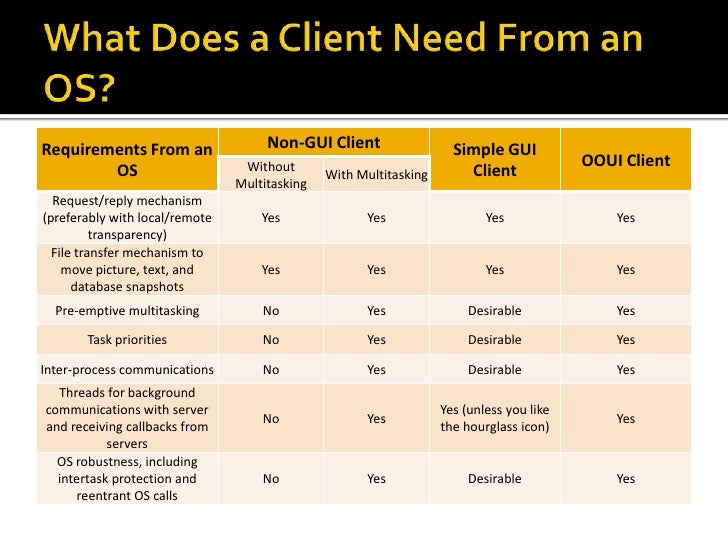 What Does a Client Need From an OS?

| Requirements From an OS | Non-GUI Client: Without Multitasking | Non-GUI Client: With Multitasking | Simple GUI Client | OOUI Client |
|---|---|---|---|---|
| Request/reply mechanism (preferably with local/remote transparency) | Yes | Yes | Yes | Yes |
| File transfer mechanism to move picture, text, and database snapshots | Yes | Yes | Yes | Yes |
| Pre-emptive multitasking | No | Yes | Desirable | Yes |
| Task priorities | No | Yes | Desirable | Yes |
| Inter-process communications | No | Yes | Desirable | Yes |
| Threads for background communications with server and receiving callbacks from servers | No | Yes | Yes (unless you like the hourglass icon) | Yes |
| OS robustness, including intertask protection and reentrant OS calls | No | Yes | Desirable | Yes |